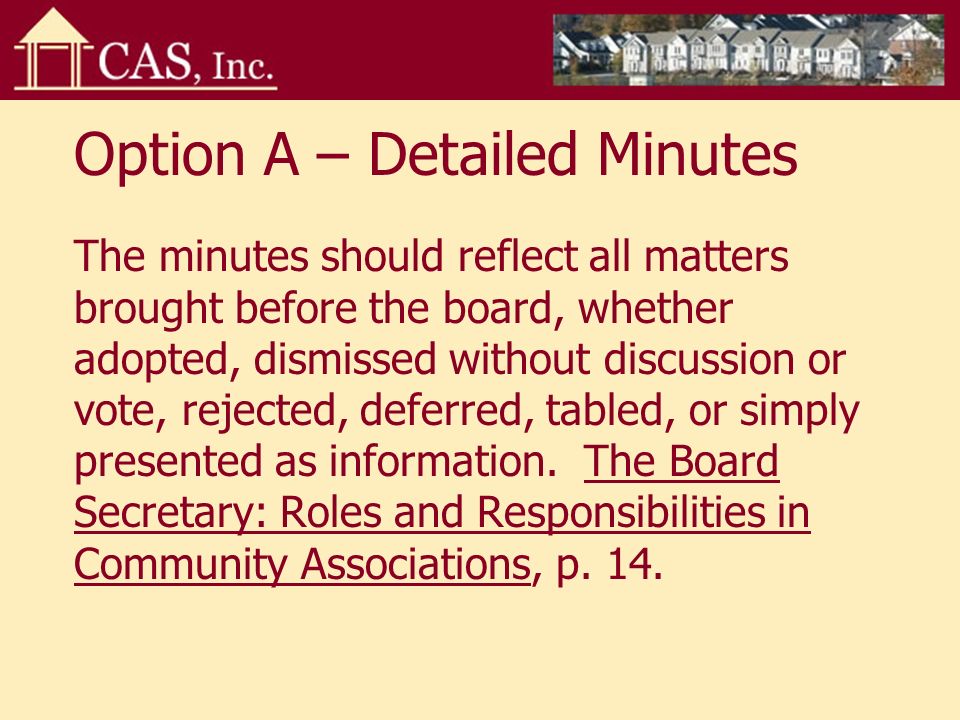 CAS, Inc.

Option A – Detailed Minutes

The minutes should reflect all matters brought before the board, whether adopted, dismissed without discussion or vote, rejected, deferred, tabled, or simply presented as information. The Board Secretary: Roles and Responsibilities in Community Associations, p. 14.